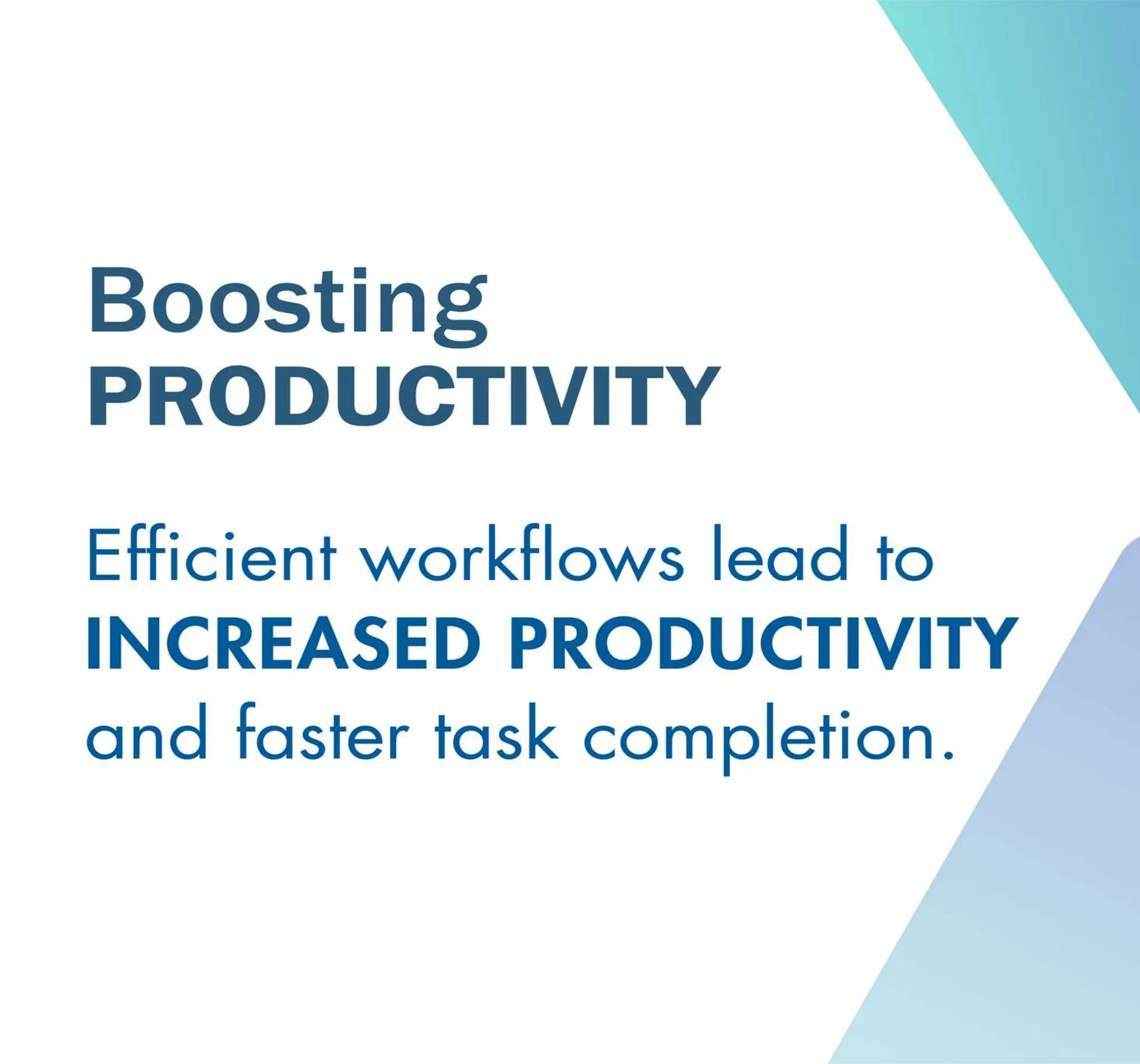 Boosting
PRODUCTIVITY

Efficient workflows lead to INCREASED PRODUCTIVITY and faster task completion.